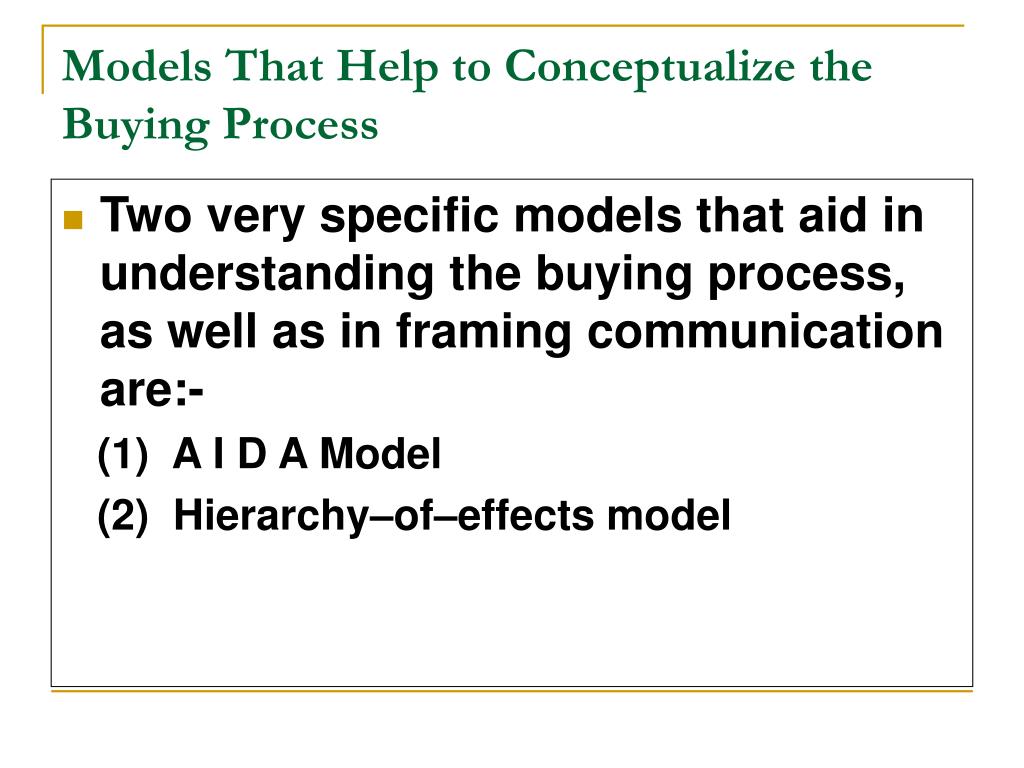 Models That Help to Conceptualize the Buying Process

Two very specific models that aid in understanding the buying process, as well as in framing communication are:-

(1) A I D A Model

(2) Hierarchy–of–effects model